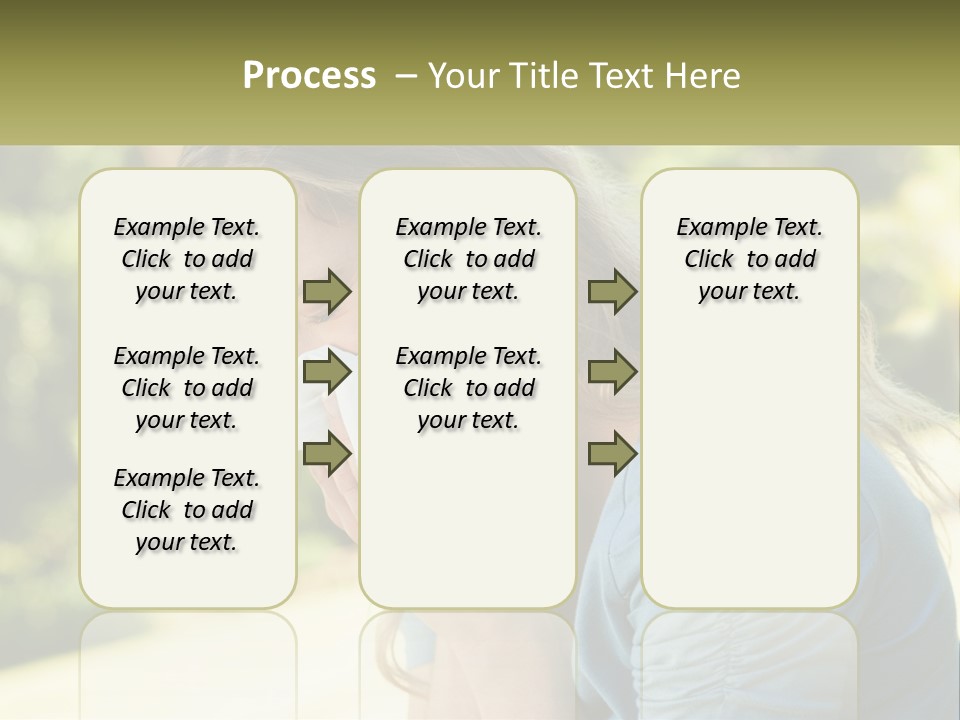 Process – Your Title Text Here

Example Text. Click to add your text.

Example Text. Click to add your text.

Example Text. Click to add your text.

Example Text. Click to add your text.

Example Text. Click to add your text.

Example Text. Click to add your text.